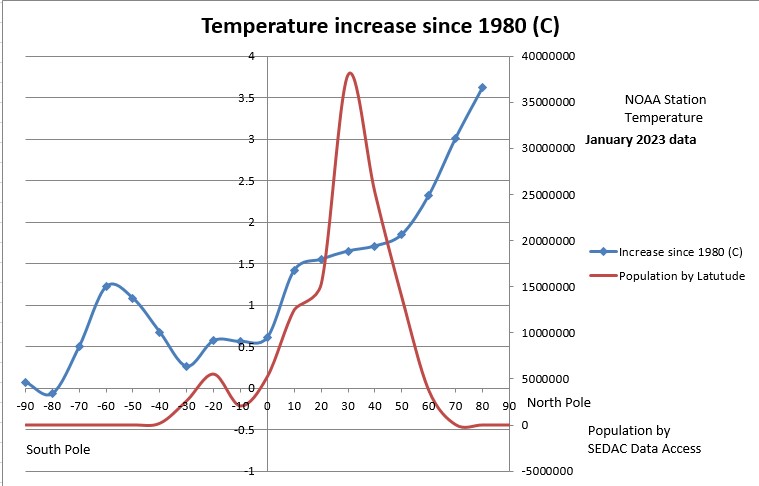 Temperature increase since 1980 (C)

4
3.5
3
2.5
2
1.5
1
0.5
0
-0.5
-1

40000000
35000000
30000000
25000000
20000000
15000000
10000000
5000000
0
-5000000

-90 -80 -70 -60 -50 -40 -30 -20 -10 0 10 20 30 40 50 60 70 80 90

NOAA Station Temperature

January 2023 data

Increase since 1980 (C)

Population by Latutude

North Pole

South Pole

Population by SEDAC Data Access